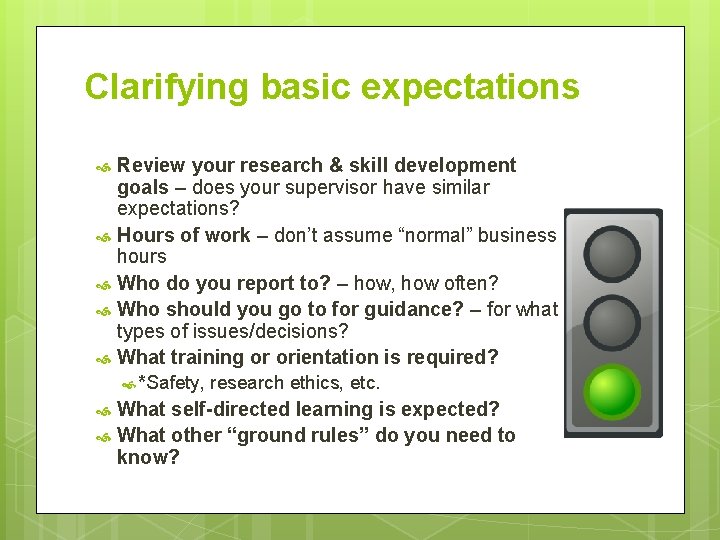 Clarifying basic expectations

Review your research & skill development goals – does your supervisor have similar expectations?

Hours of work – don't assume "normal" business hours

Who do you report to? – how, how often?

Who should you go to for guidance? – for what types of issues/decisions?

What training or orientation is required?

*Safety, research ethics, etc.

What self-directed learning is expected?

What other "ground rules" do you need to know?